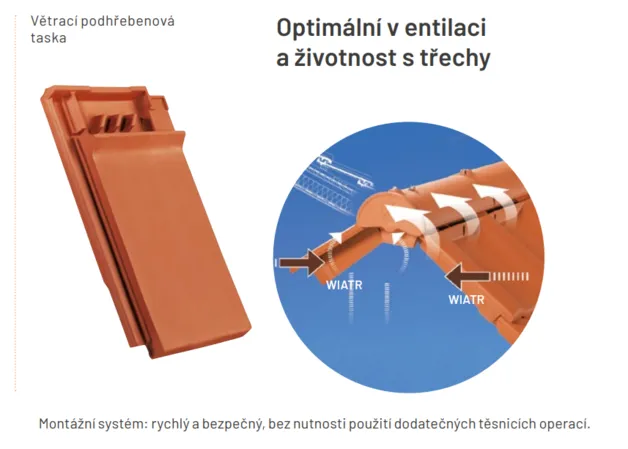 Větrací podhřebenová taska

Optimální v entilaci a životnost s třechy

WIATR

WIATR

Montážní systém: rychlý a bezpečný, bez nutnosti použití dodatečných těsnicích operací.